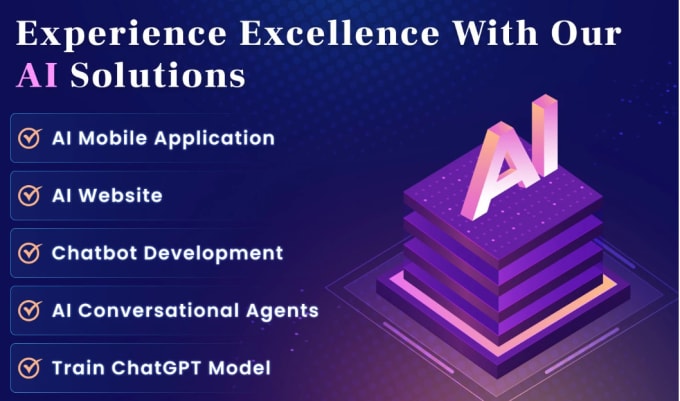 Experience Excellence With Our AI Solutions

AI Mobile Application

AI Website

Chatbot Development

AI Conversational Agents

Train ChatGPT Model

AI